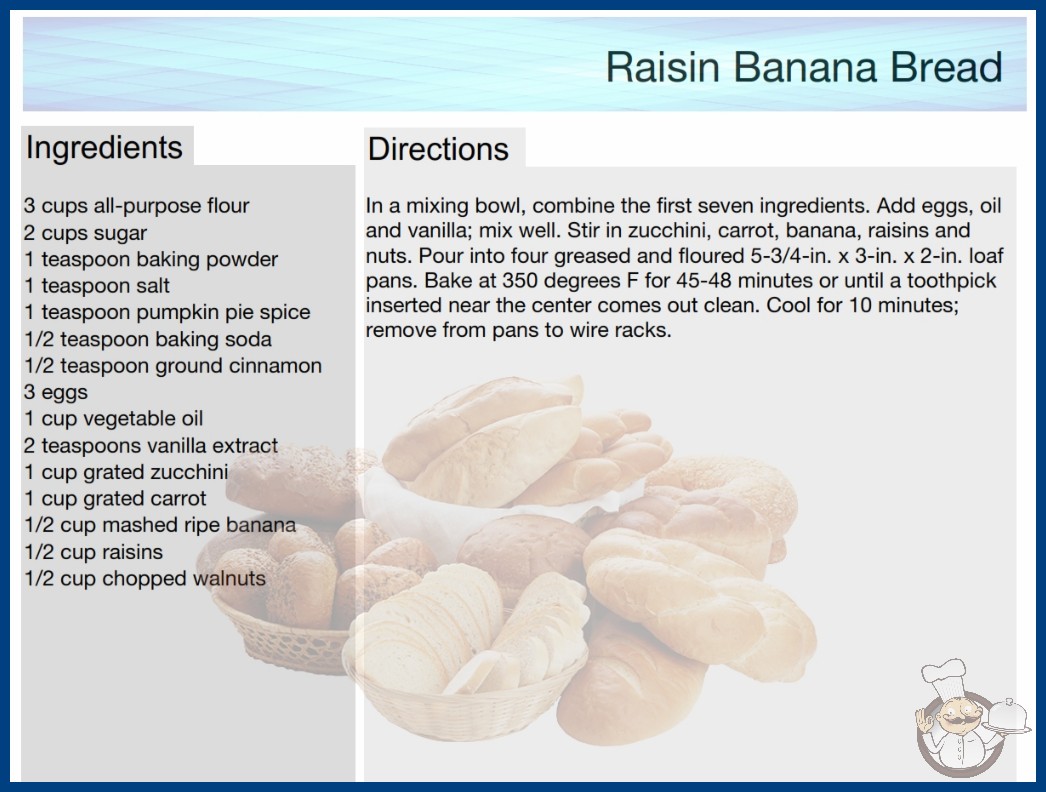 Raisin Banana Bread

Ingredients

3 cups all-purpose flour
2 cups sugar
1 teaspoon baking powder
1 teaspoon salt
1 teaspoon pumpkin pie spice
1/2 teaspoon baking soda
1/2 teaspoon ground cinnamon
3 eggs
1 cup vegetable oil
2 teaspoons vanilla extract
1 cup grated zucchini
1 cup grated carrot
1/2 cup mashed ripe banana
1/2 cup raisins
1/2 cup chopped walnuts

Directions

In a mixing bowl, combine the first seven ingredients. Add eggs, oil and vanilla; mix well. Stir in zucchini, carrot, banana, raisins and nuts. Pour into four greased and floured 5-3/4-in. x 3-in. x 2-in. loaf pans. Bake at 350 degrees F for 45-48 minutes or until a toothpick inserted near the center comes out clean. Cool for 10 minutes; remove from pans to wire racks.